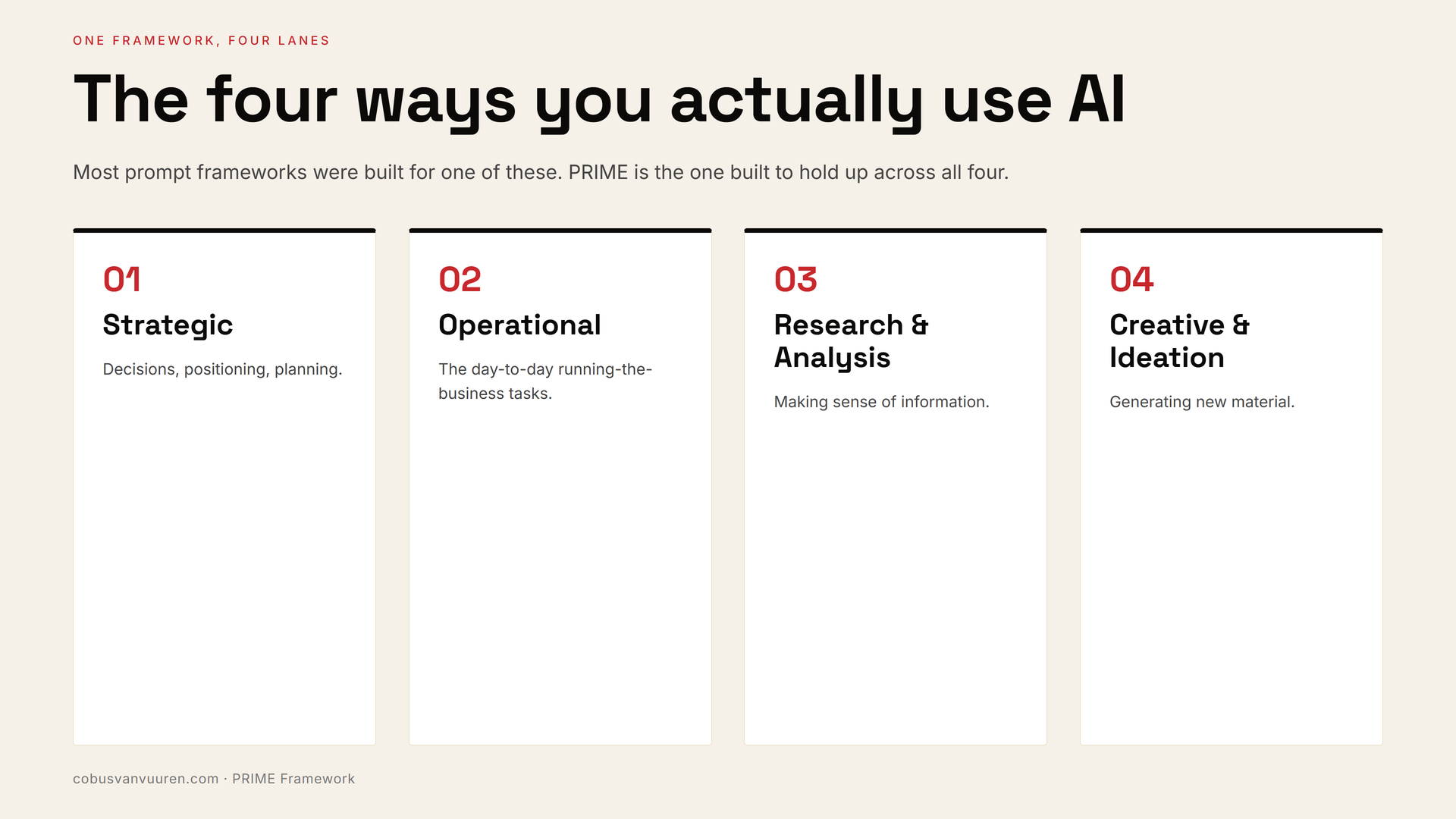 ONE FRAMEWORK, FOUR LANES

The four ways you actually use AI

Most prompt frameworks were built for one of these. PRIME is the one built to hold up across all four.

01
Strategic
Decisions, positioning, planning.

02
Operational
The day-to-day running-the-business tasks.

03
Research & Analysis
Making sense of information.

04
Creative & Ideation
Generating new material.

cobusvanvuuren.com · PRIME Framework